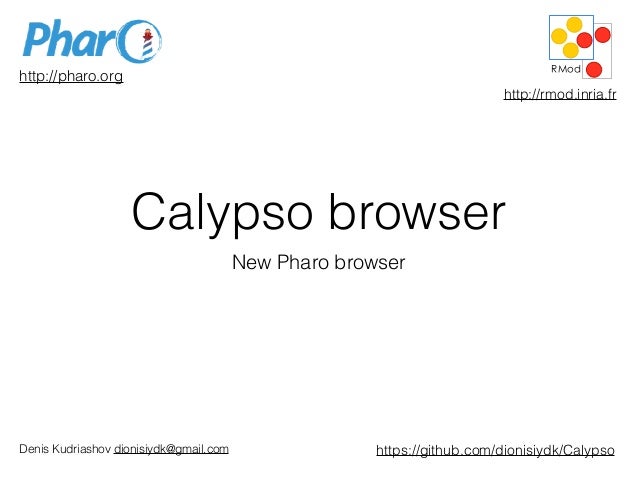 Pharo

http://pharo.org

RMod

http://rmod.inria.fr

Calypso browser

New Pharo browser

Denis Kudriashov dionisiydk@gmail.com

https://github.com/dionisiydk/Calypso